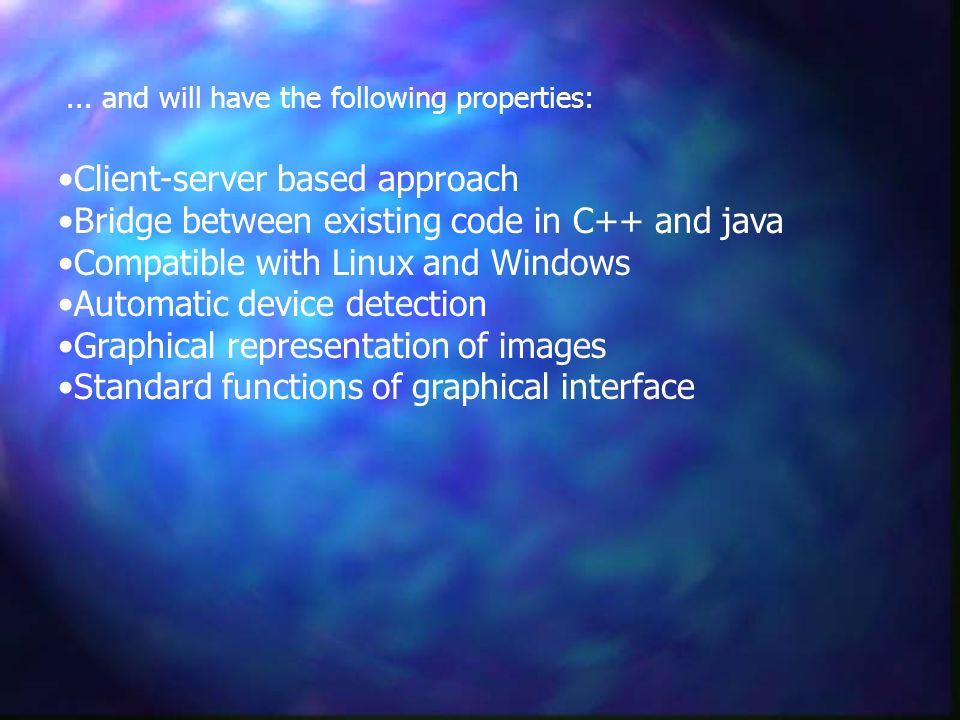 ... and will have the following properties:

•Client-server based approach
•Bridge between existing code in C++ and java
•Compatible with Linux and Windows
•Automatic device detection
•Graphical representation of images
•Standard functions of graphical interface